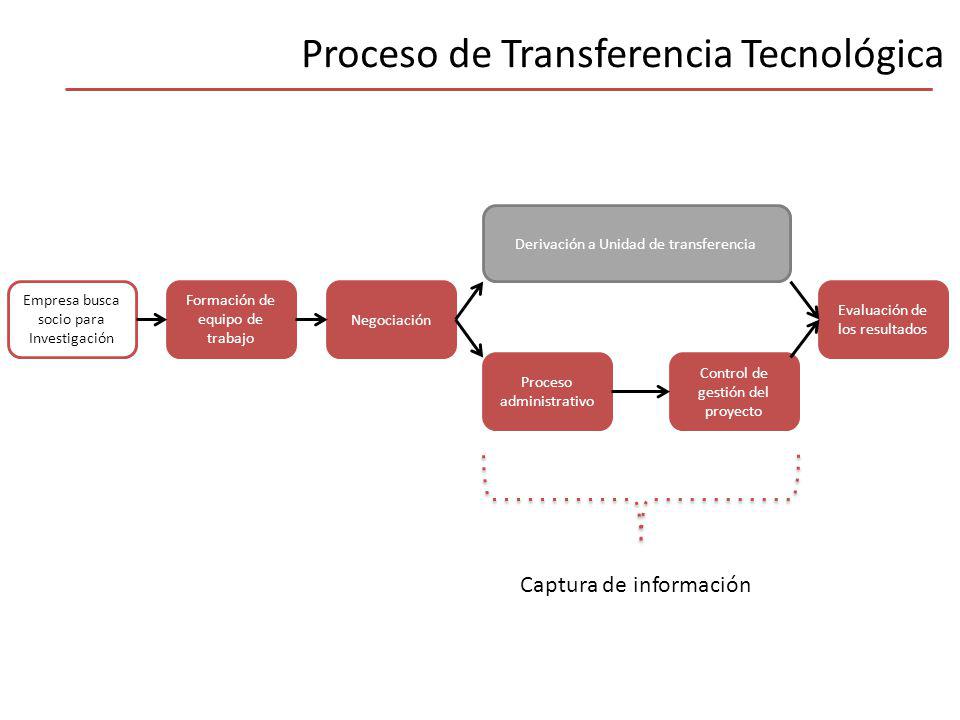 Proceso de Transferencia Tecnológica

Empresa busca socio para Investigación

Formación de equipo de trabajo

Negociación

Derivación a Unidad de transferencia

Proceso administrativo

Control de gestión del proyecto

Evaluación de los resultados

Captura de información